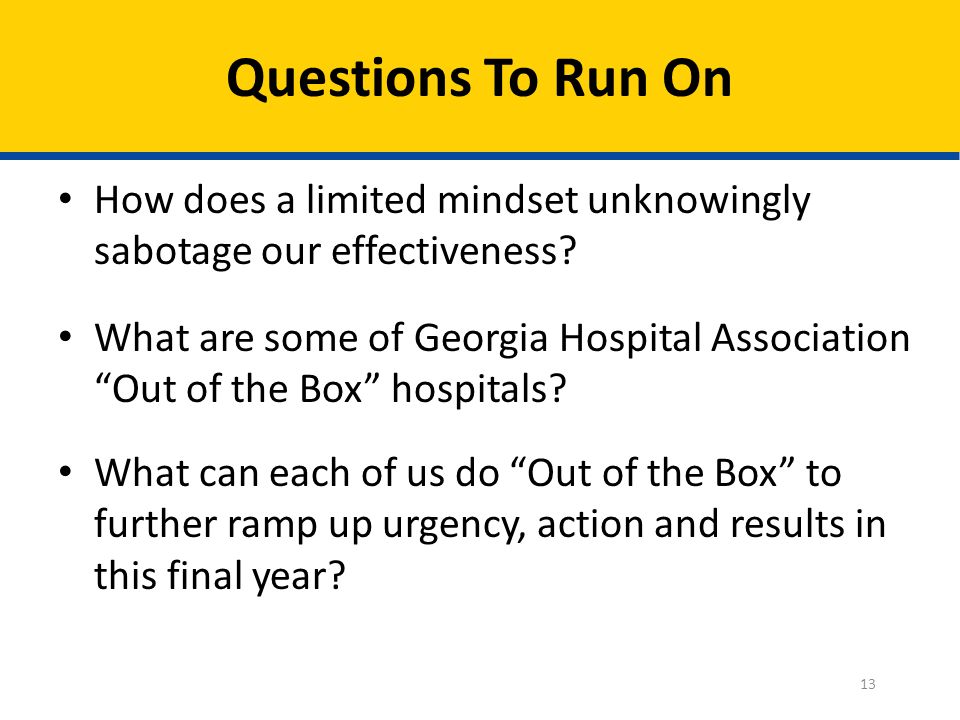 Questions To Run On

• How does a limited mindset unknowingly sabotage our effectiveness?

• What are some of Georgia Hospital Association “Out of the Box” hospitals?

• What can each of us do “Out of the Box” to further ramp up urgency, action and results in this final year?

13